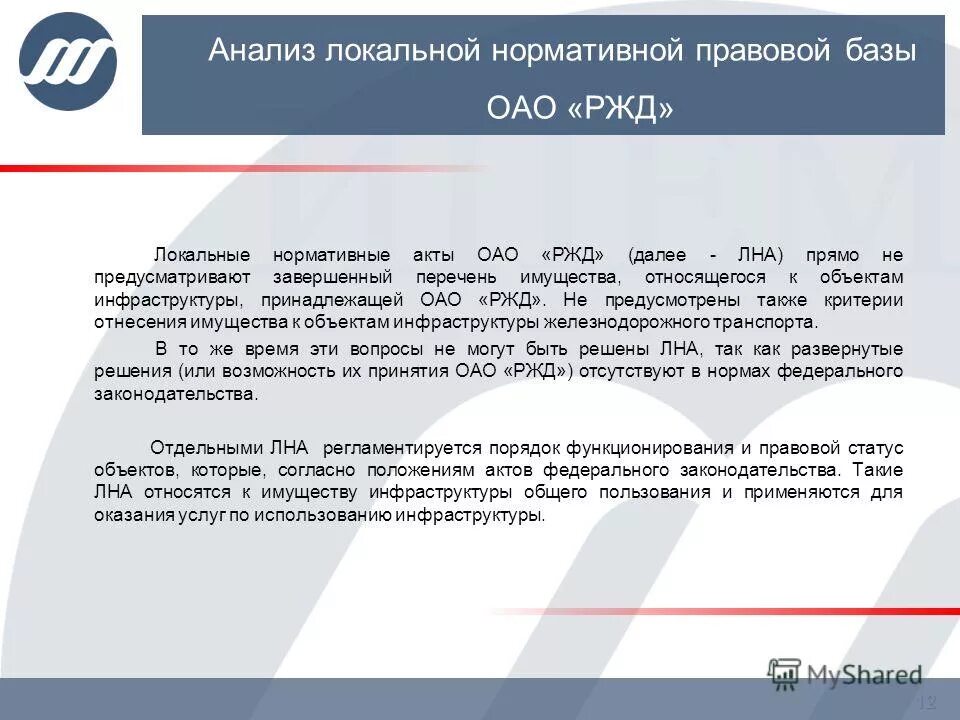 Анализ локальной нормативной правовой базы ОАО «РЖД»

Локальные нормативные акты ОАО «РЖД» (далее - ЛНА) прямо не предусматривают завершенный перечень имущества, относящегося к объектам инфраструктуры, принадлежащей ОАО «РЖД». Не предусмотрены также критерии отнесения имущества к объектам инфраструктуры железнодорожного транспорта.

В то же время эти вопросы не могут быть решены ЛНА, так как развернутые решения (или возможность их принятия ОАО «РЖД») отсутствуют в нормах федерального законодательства.

Отдельными ЛНА регламентируется порядок функционирования и правовой статус объектов, которые, согласно положениям актов федерального законодательства. Такие ЛНА относятся к имуществу инфраструктуры общего пользования и применяются для оказания услуг по использованию инфраструктуры.

MyShared

12